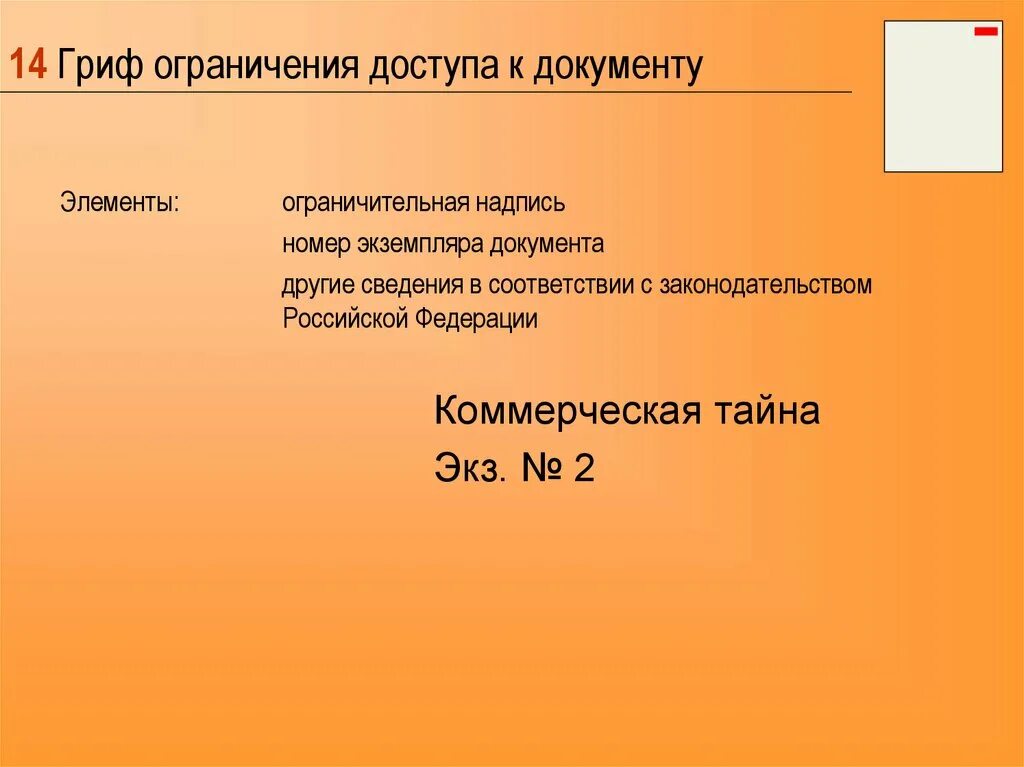 14 Гриф ограничения доступа к документу

Элементы:

ограничительная надпись

номер экземпляра документа

другие сведения в соответствии с законодательством Российской Федерации

Коммерческая тайна

Экз. № 2